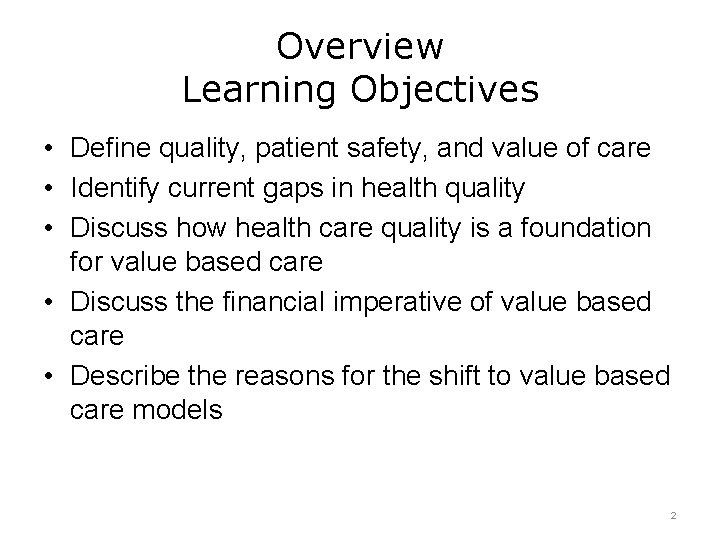 Overview
Learning Objectives

• Define quality, patient safety, and value of care
• Identify current gaps in health quality
• Discuss how health care quality is a foundation for value based care
• Discuss the financial imperative of value based care
• Describe the reasons for the shift to value based care models

2